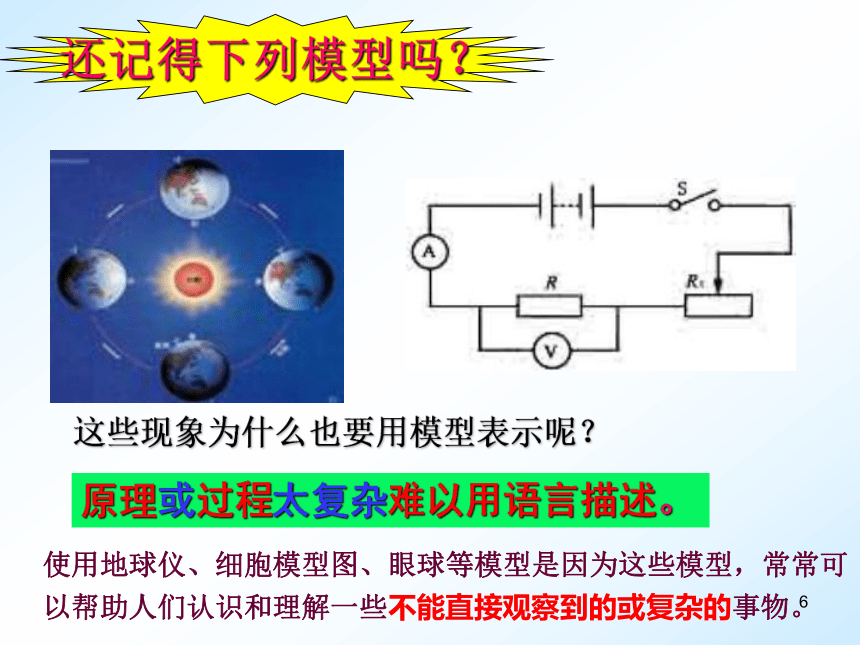 还记得下列模型吗？

S

A

R

$R_1$

V

这些现象为什么也要用模型表示呢？

原理或过程太复杂难以用语言描述。

使用地球仪、细胞模型图、眼球等模型是因为这些模型，常常可以帮助人们认识和理解一些不能直接观察到的或复杂的事物。

6